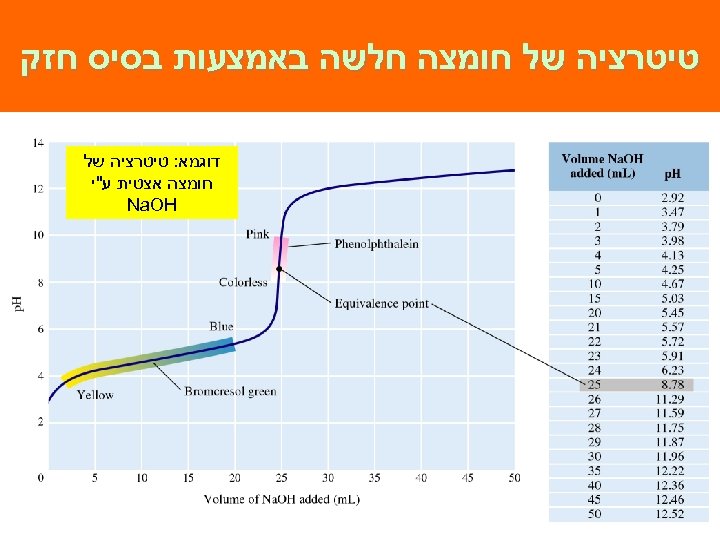 טיטרציה של חומצה חלשה באמצעות בסיס חזק

דוגמא: טיטרציה של חומצה אצטית ע"י NaOH

14
12
10
8
6
4
2
0

pH

Pink
Phenolphthalein
Colorless
Equivalence point
Blue
Yellow
Bromcresol green

0 5 10 15 20 25 30 35 40 45 50
Volume of NaOH added (mL)

| Volume NaOH added (mL) | pH |
|---|---|
| 0 | 2.92 |
| 1 | 3.47 |
| 2 | 3.79 |
| 3 | 3.98 |
| 4 | 4.13 |
| 5 | 4.25 |
| 10 | 4.67 |
| 15 | 5.03 |
| 20 | 5.45 |
| 21 | 5.57 |
| 22 | 5.72 |
| 23 | 5.91 |
| 24 | 6.23 |
| 25 | 8.78 |
| 26 | 11.29 |
| 27 | 11.59 |
| 28 | 11.75 |
| 29 | 11.87 |
| 30 | 11.96 |
| 35 | 12.22 |
| 40 | 12.36 |
| 45 | 12.46 |
| 50 | 12.52 |